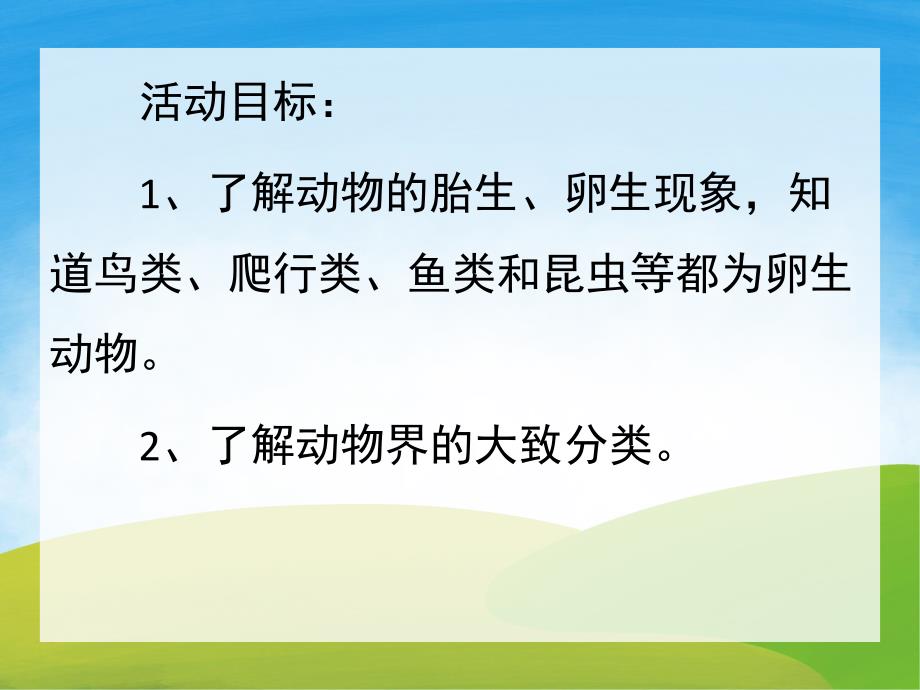 活动目标：

1、了解动物的胎生、卵生现象，知道鸟类、爬行类、鱼类和昆虫等都为卵生动物。

2、了解动物界的大致分类。